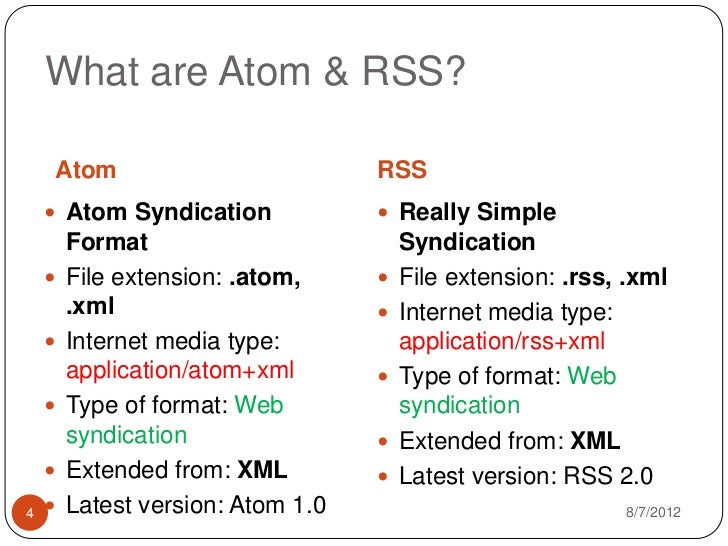 What are Atom & RSS?

Atom

- Atom Syndication Format
- File extension: .atom, .xml
- Internet media type: application/atom+xml
- Type of format: Web syndication
- Extended from: XML
- Latest version: Atom 1.0

RSS

- Really Simple Syndication
- File extension: .rss, .xml
- Internet media type: application/rss+xml
- Type of format: Web syndication
- Extended from: XML
- Latest version: RSS 2.0

4

8/7/2012